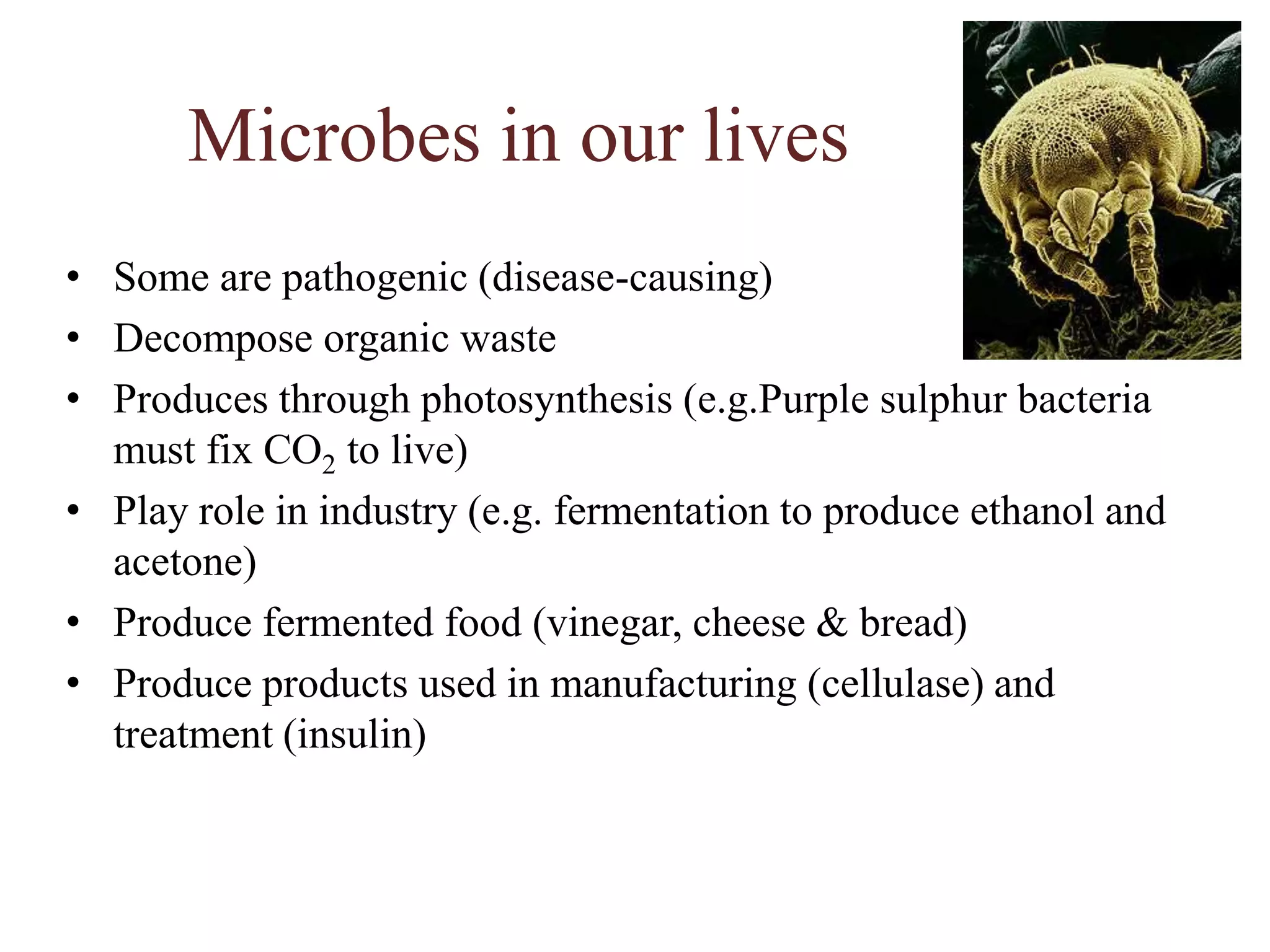 Microbes in our lives

• Some are pathogenic (disease-causing)
• Decompose organic waste
• Produces through photosynthesis (e.g.Purple sulphur bacteria must fix $CO_2$ to live)
• Play role in industry (e.g. fermentation to produce ethanol and acetone)
• Produce fermented food (vinegar, cheese & bread)
• Produce products used in manufacturing (cellulase) and treatment (insulin)